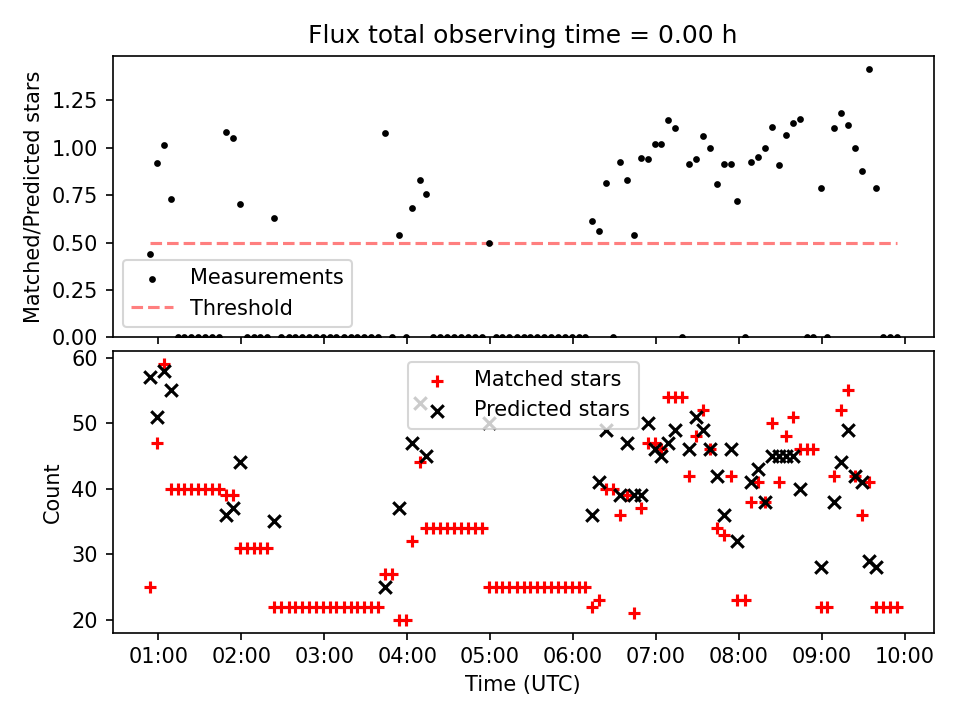 Flux total observing time = 0.00 h

Matched/Predicted stars

1.25
1.00
0.75
0.50
0.25
0.00

Measurements
Threshold

Count

60
50
40
30
20

Matched stars
Predicted stars

01:00 02:00 03:00 04:00 05:00 06:00 07:00 08:00 09:00 10:00

Time (UTC)